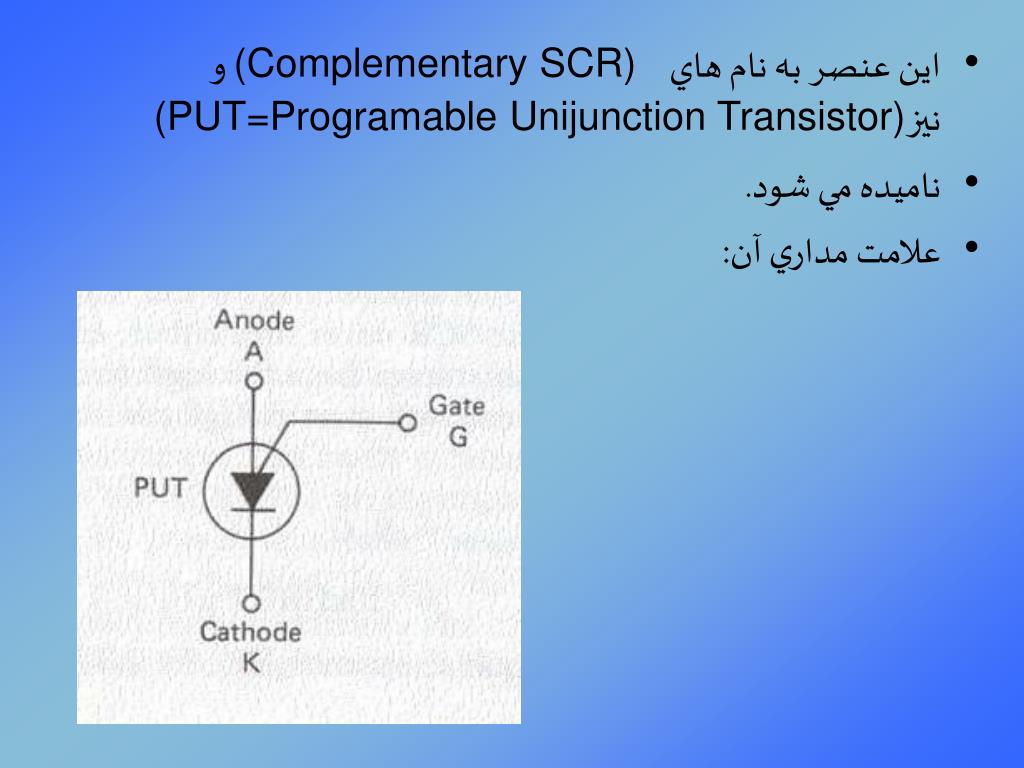 • اين عنصر به نام هاي (Complementary SCR) و نيز(PUT=Programable Unijunction Transistor)

• ناميده مي شود.

• علامت مداري آن:

Anode
A
Gate
G
PUT
Cathode
K